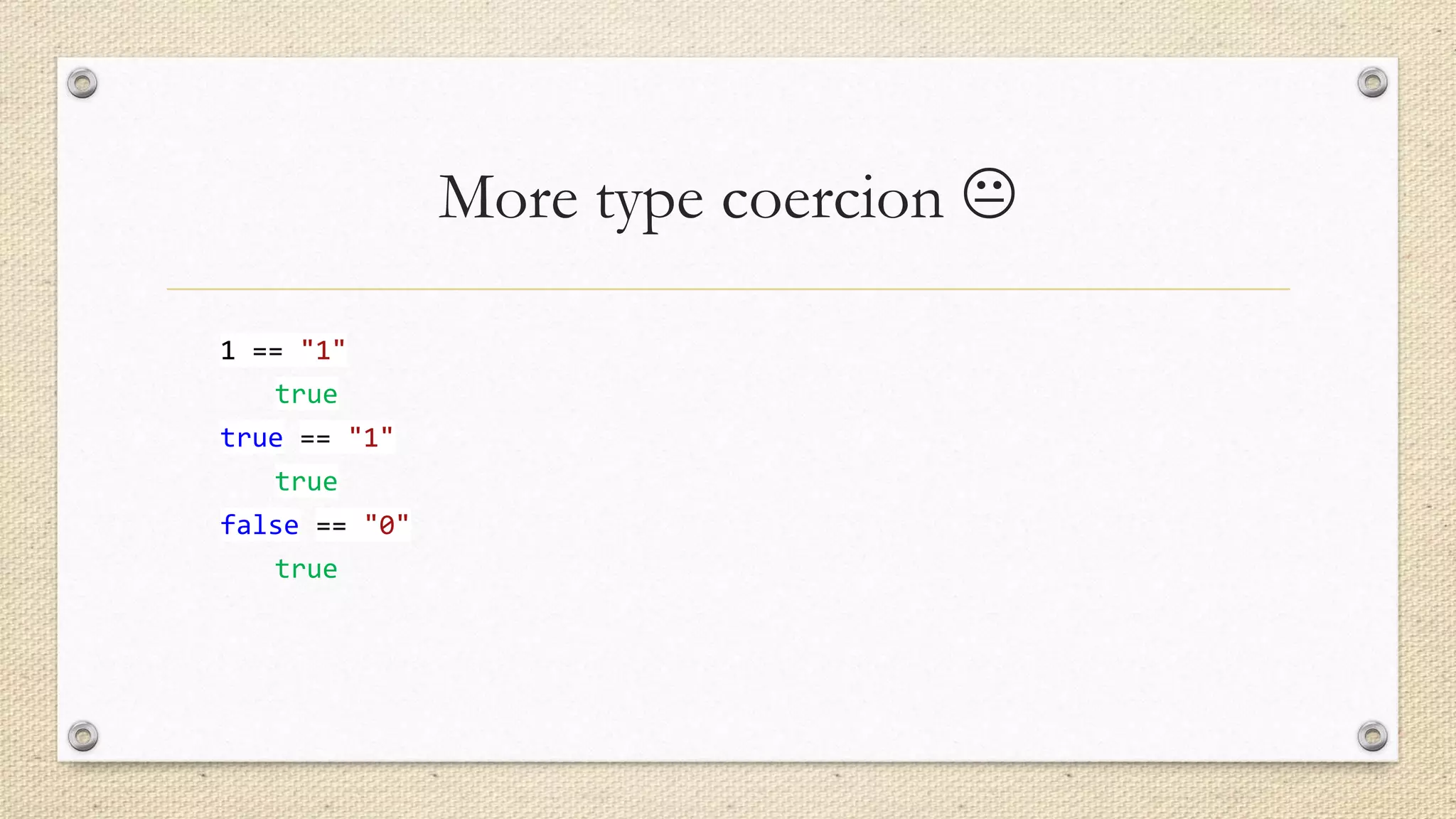 More type coercion 😐

1 == "1"
true
true == "1"
true
false == "0"
true